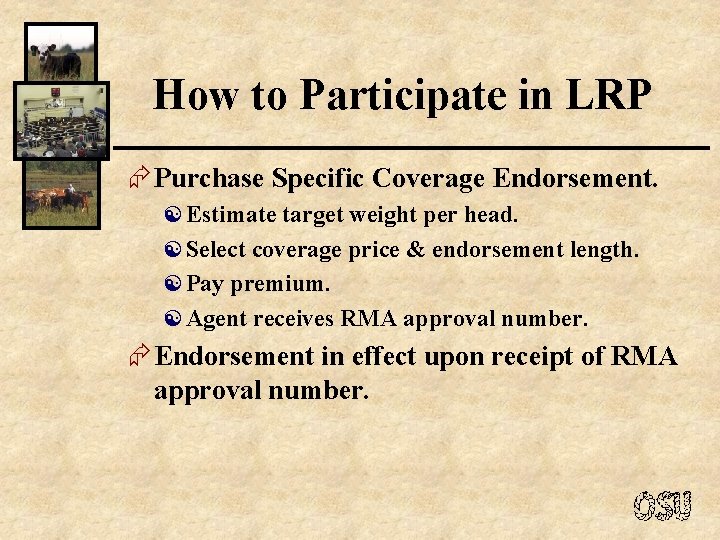 How to Participate in LRP

Purchase Specific Coverage Endorsement.

Estimate target weight per head.

Select coverage price & endorsement length.

Pay premium.

Agent receives RMA approval number.

Endorsement in effect upon receipt of RMA approval number.

OSU